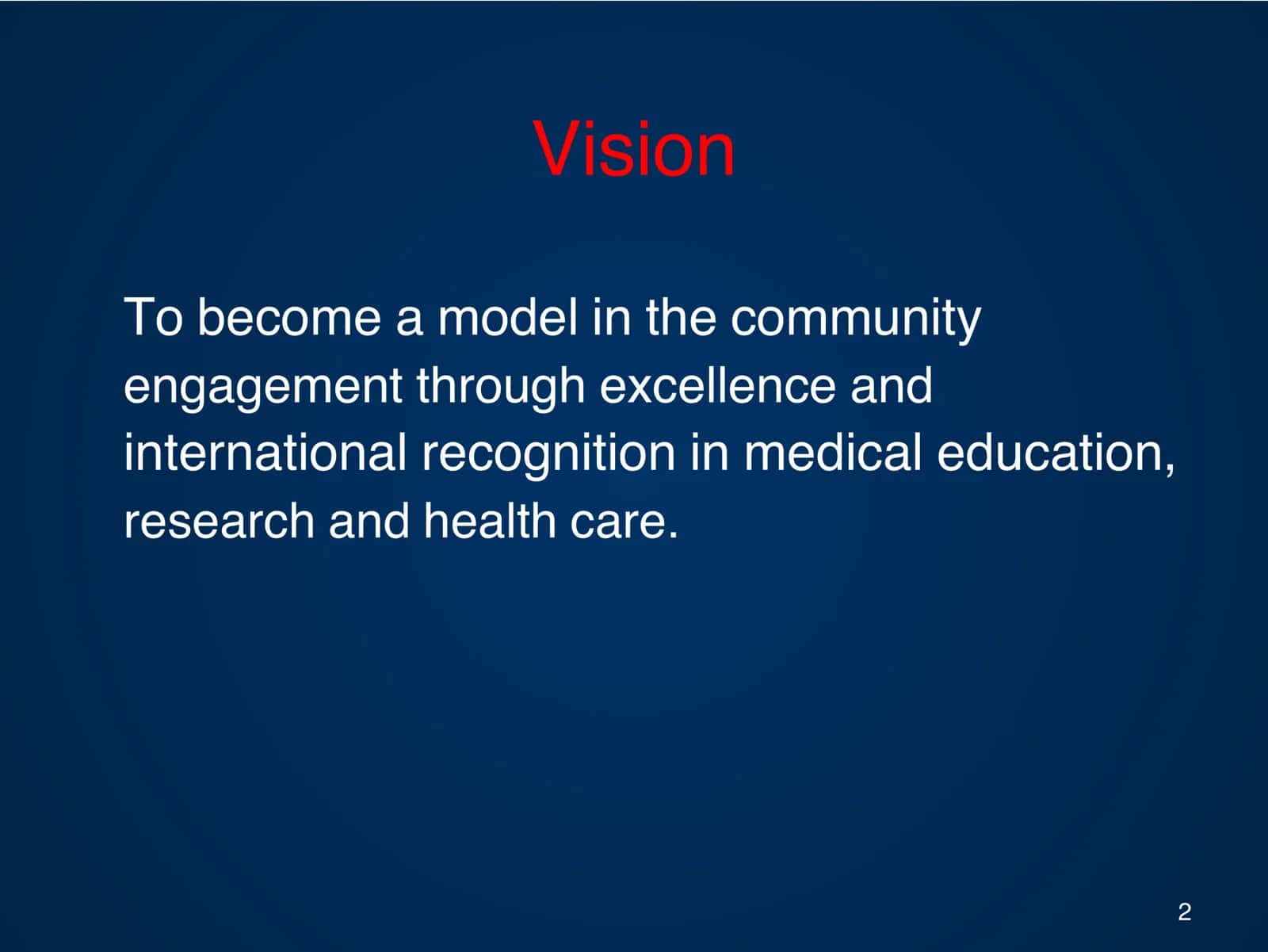 Vision

To become a model in the community engagement through excellence and international recognition in medical education, research and health care.

2